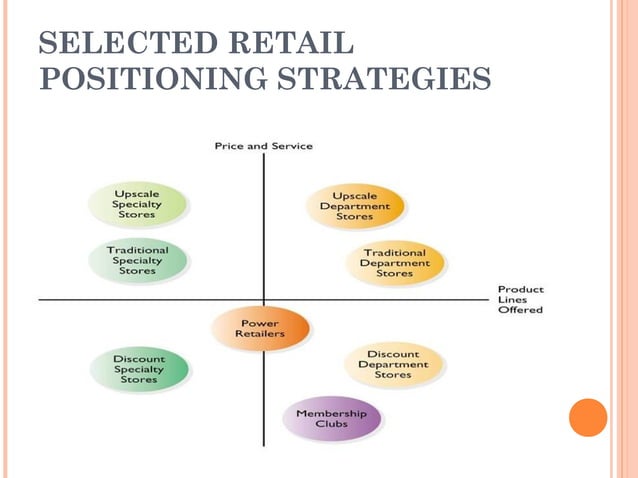 SELECTED RETAIL POSITIONING STRATEGIES

Price and Service

Upscale Specialty Stores

Upscale Department Stores

Traditional Specialty Stores

Traditional Department Stores

Product Lines Offered

Power Retailers

Discount Specialty Stores

Discount Department Stores

Membership Clubs